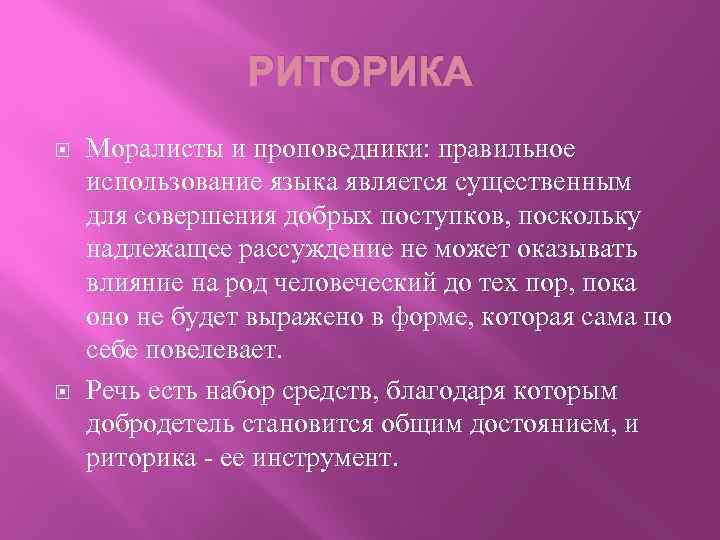 РИТОРИКА

Моралисты и проповедники: правильное использование языка является существенным для совершения добрых поступков, поскольку надлежащее рассуждение не может оказывать влияние на род человеческий до тех пор, пока оно не будет выражено в форме, которая сама по себе повелевает.

Речь есть набор средств, благодаря которым добродетель становится общим достоянием, и риторика - ее инструмент.